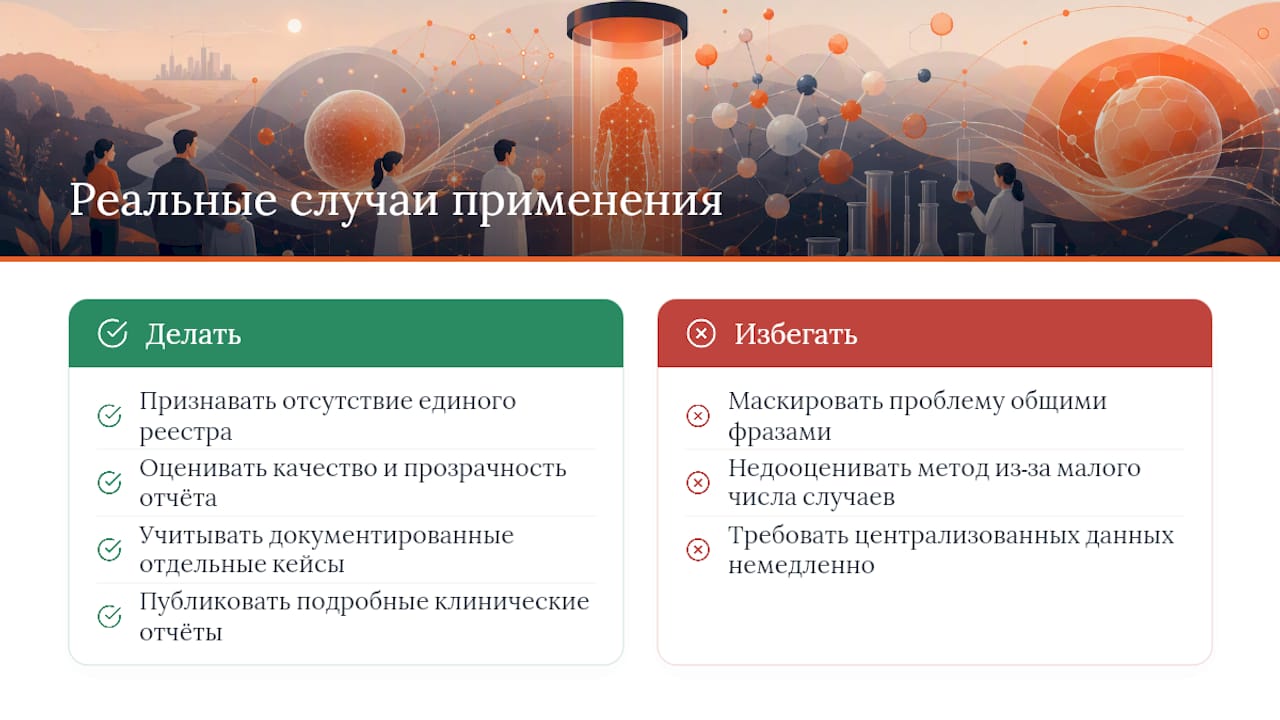 Реальные случаи применения

Делать

Признавать отсутствие единого реестра

Оценивать качество и прозрачность отчёта

Учитывать документированные отдельные кейсы

Публиковать подробные клинические отчёты

Избегать

Маскировать проблему общими фразами

Недооценивать метод из-за малого числа случаев

Требовать централизованных данных немедленно